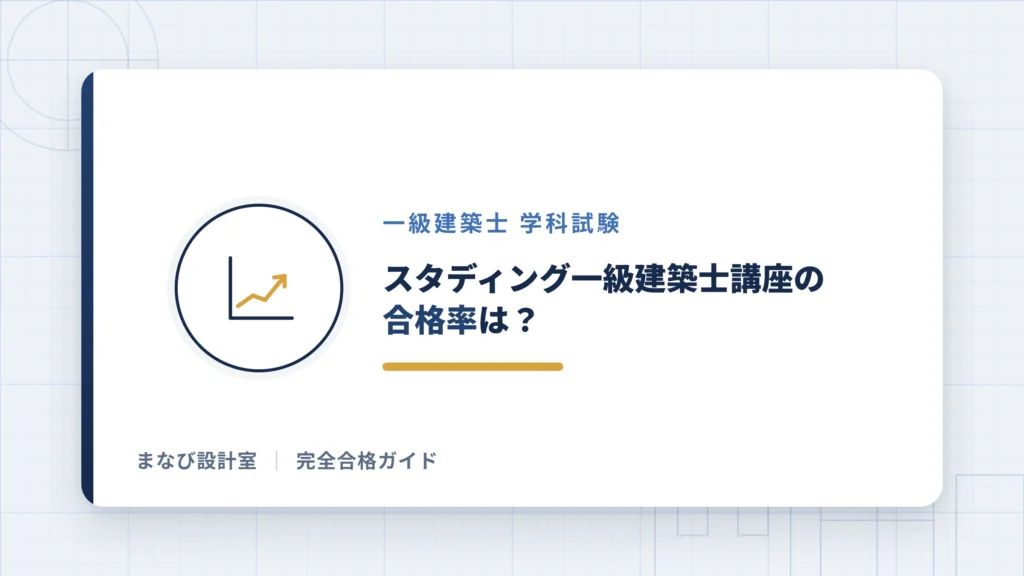 一級建築士 学科試験

スタディング一級建築士講座の合格率は？

まなび設計室 | 完全合格ガイド